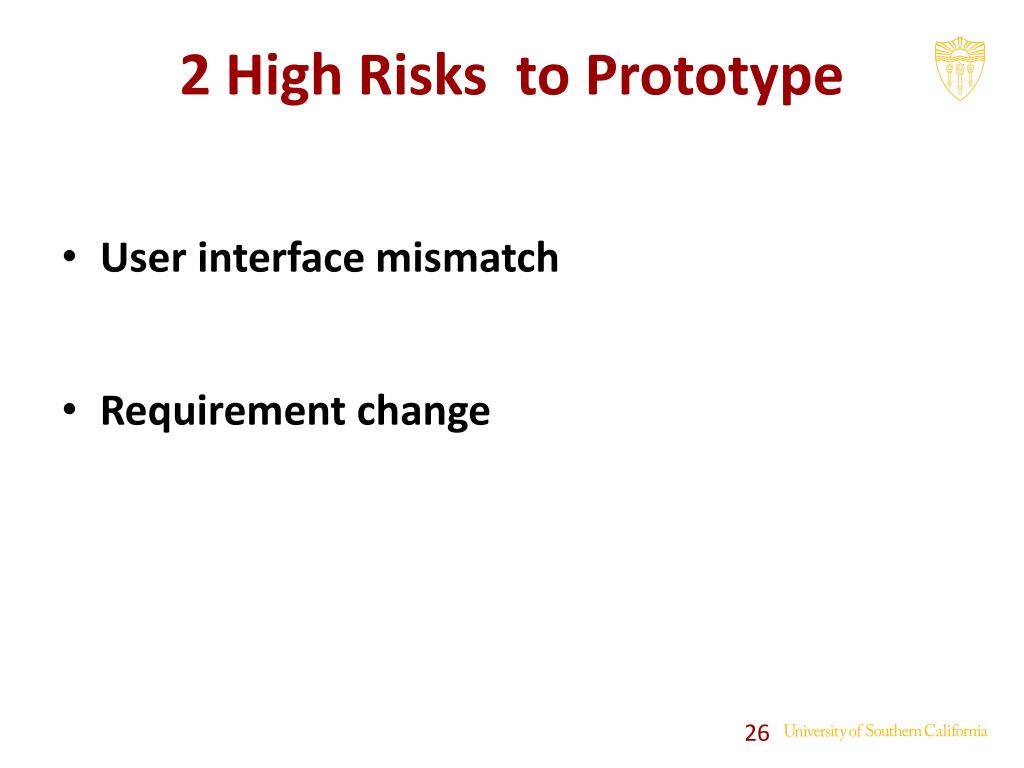 2 High Risks  to Prototype

• User interface mismatch

• Requirement change

26 University of Southern California